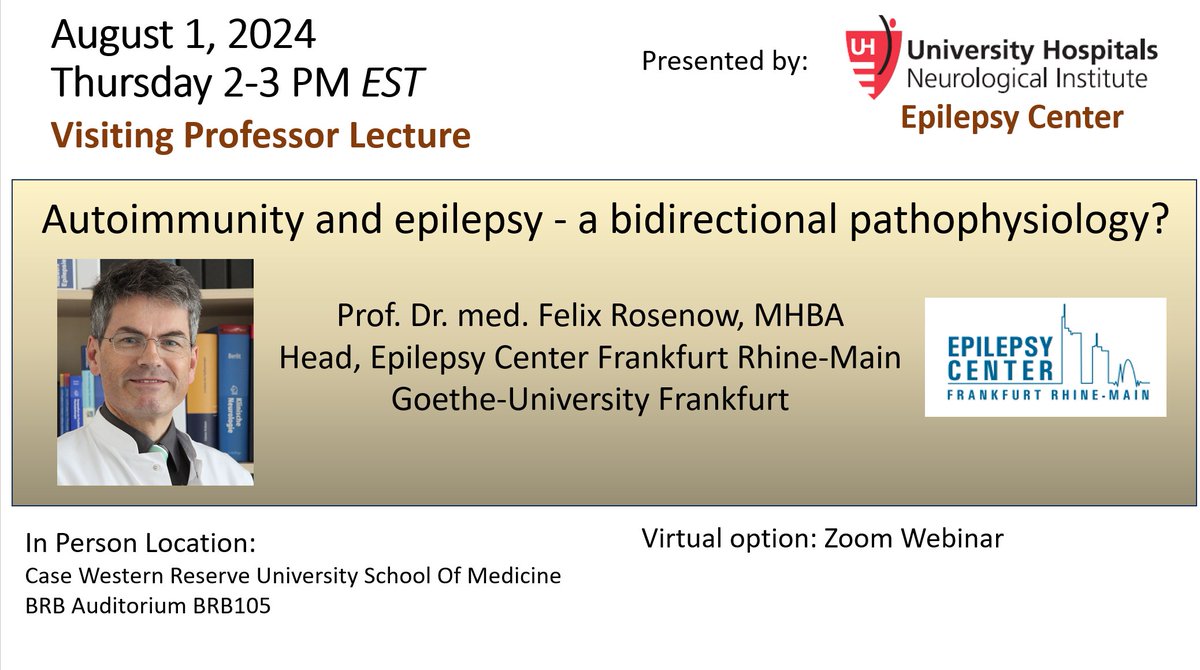 August 1, 2024
Thursday 2-3 PM EST
Visiting Professor Lecture

Presented by:

UH University Hospitals
Neurological Institute
Epilepsy Center

Autoimmunity and epilepsy - a bidirectional pathophysiology?

Prof. Dr. med. Felix Rosenow, MHBA
Head, Epilepsy Center Frankfurt Rhine-Main
Goethe-University Frankfurt

EPILEPSY CENTER
FRANKFURT RHINE-MAIN

In Person Location:
Case Western Reserve University School Of Medicine
BRB Auditorium BRB105

Virtual option: Zoom Webinar